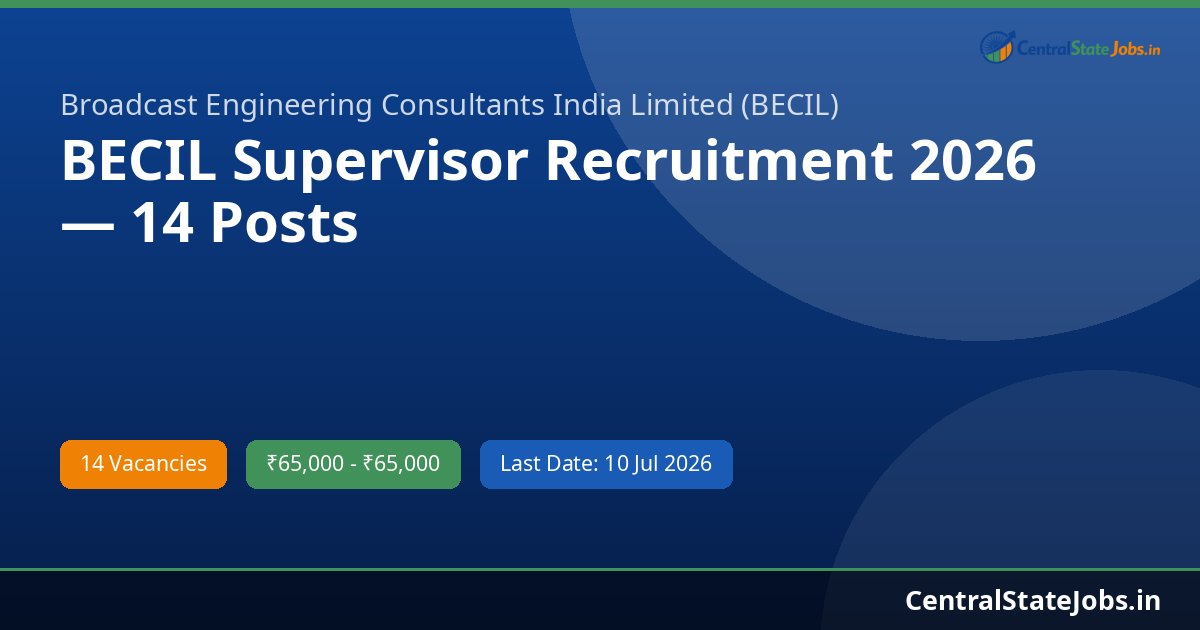 CentralStateJobs.in

Broadcast Engineering Consultants India Limited (BECIL)

BECIL Supervisor Recruitment 2026 — 14 Posts

14 Vacancies

₹65,000 - ₹65,000

Last Date: 10 Jul 2026

CentralStateJobs.in